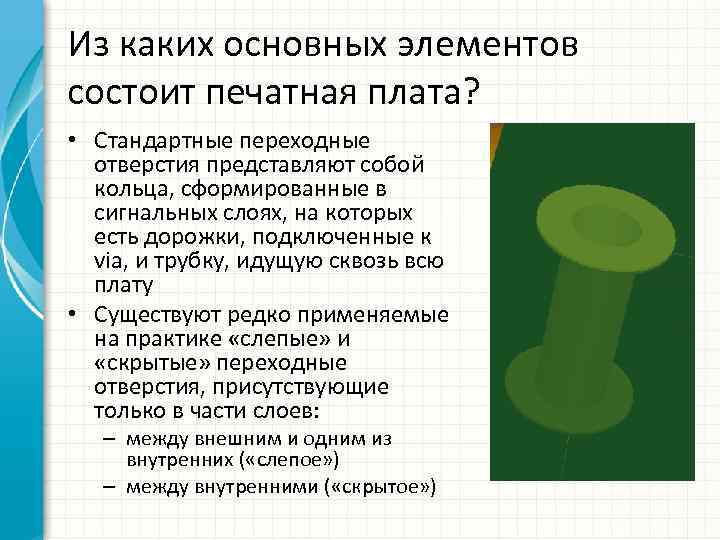 Из каких основных элементов состоит печатная плата?

• Стандартные переходные отверстия представляют собой кольца, сформированные в сигнальных слоях, на которых есть дорожки, подключенные к via, и трубку, идущую сквозь всю плату

• Существуют редко применяемые на практике «слепые» и «скрытые» переходные отверстия, присутствующие только в части слоев:

– между внешним и одним из внутренних («слепое»)

– между внутренними («скрытое»)